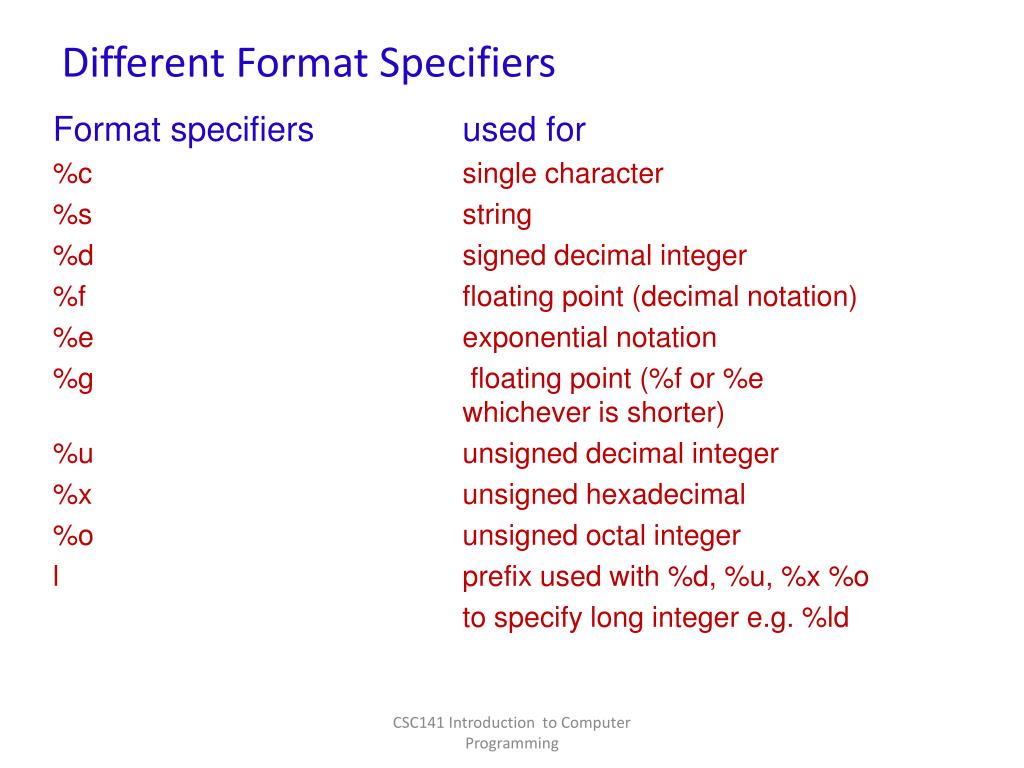 Different Format Specifiers

| Format specifiers | used for |
|---|---|
| %c | single character |
| %s | string |
| %d | signed decimal integer |
| %f | floating point (decimal notation) |
| %e | exponential notation |
| %g | floating point (%f or %e whichever is shorter) |
| %u | unsigned decimal integer |
| %x | unsigned hexadecimal |
| %o | unsigned octal integer |
| l | prefix used with %d, %u, %x %o to specify long integer e.g. %ld |

CSC141 Introduction to Computer Programming